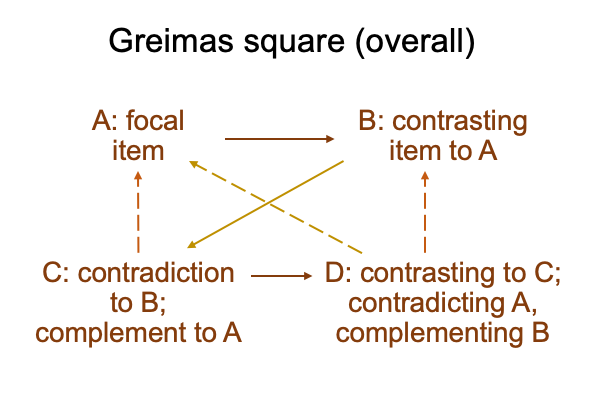 Greimas square (overall)

A: focal item

B: contrasting item to A

C: contradiction to B; complement to A

D: contrasting to C; contradicting A, complementing B